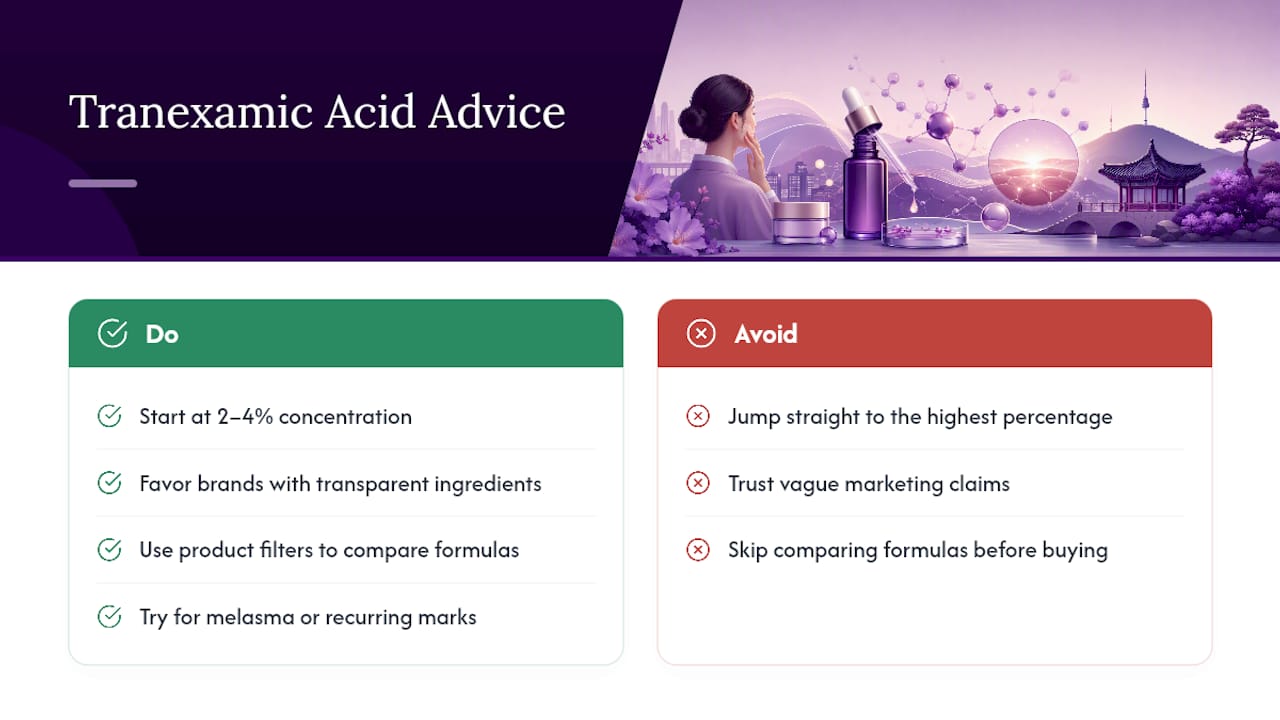 Tranexamic Acid Advice

Do

Start at 2–4% concentration

Favor brands with transparent ingredients

Use product filters to compare formulas

Try for melasma or recurring marks

Avoid

Jump straight to the highest percentage

Trust vague marketing claims

Skip comparing formulas before buying